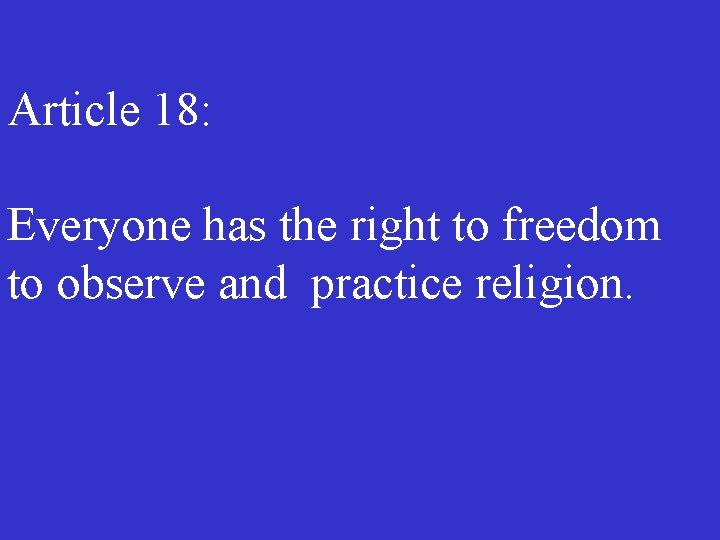 Article 18:

Everyone has the right to freedom to observe and practice religion.